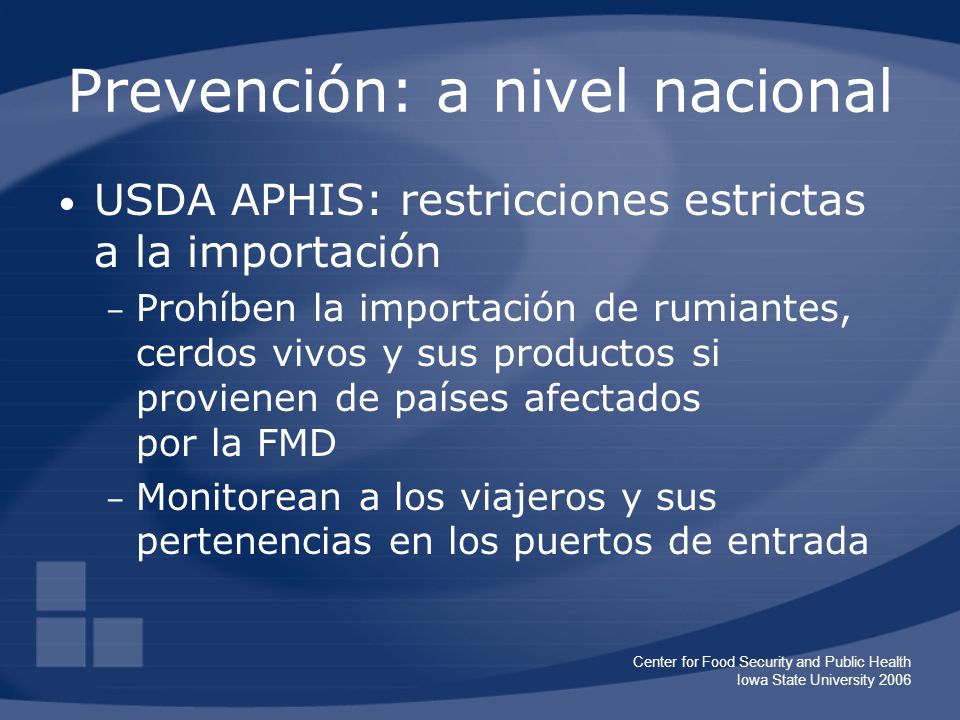 Prevención: a nivel nacional

• USDA APHIS: restricciones estrictas a la importación
– Prohíben la importación de rumiantes, cerdos vivos y sus productos si provienen de países afectados por la FMD
– Monitorean a los viajeros y sus pertenencias en los puertos de entrada

Center for Food Security and Public Health
Iowa State University 2006